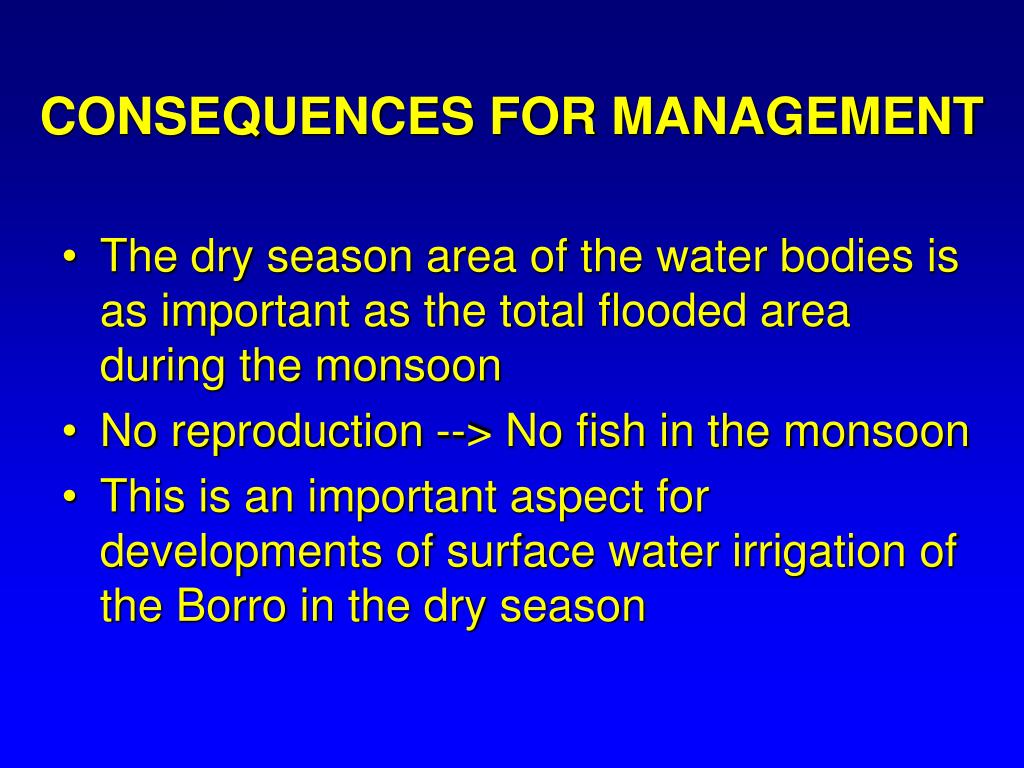 CONSEQUENCES FOR MANAGEMENT

• The dry season area of the water bodies is as important as the total flooded area during the monsoon
• No reproduction --> No fish in the monsoon
• This is an important aspect for developments of surface water irrigation of the Borro in the dry season